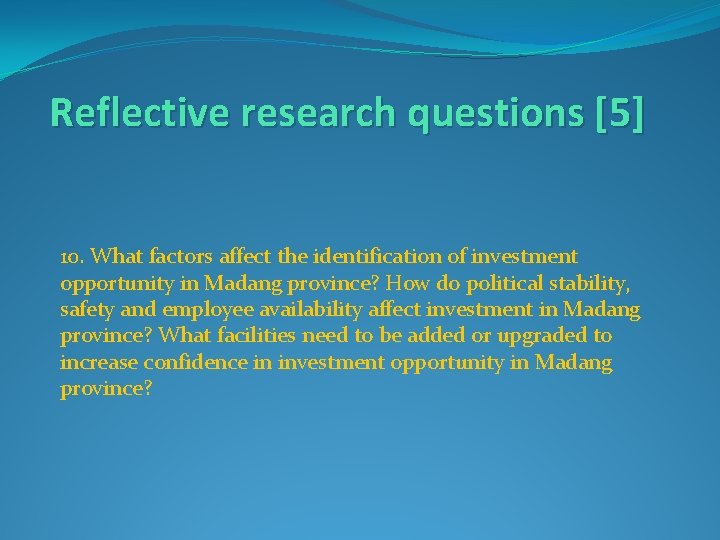 Reflective research questions [5]

10. What factors affect the identification of investment opportunity in Madang province? How do political stability, safety and employee availability affect investment in Madang province? What facilities need to be added or upgraded to increase confidence in investment opportunity in Madang province?